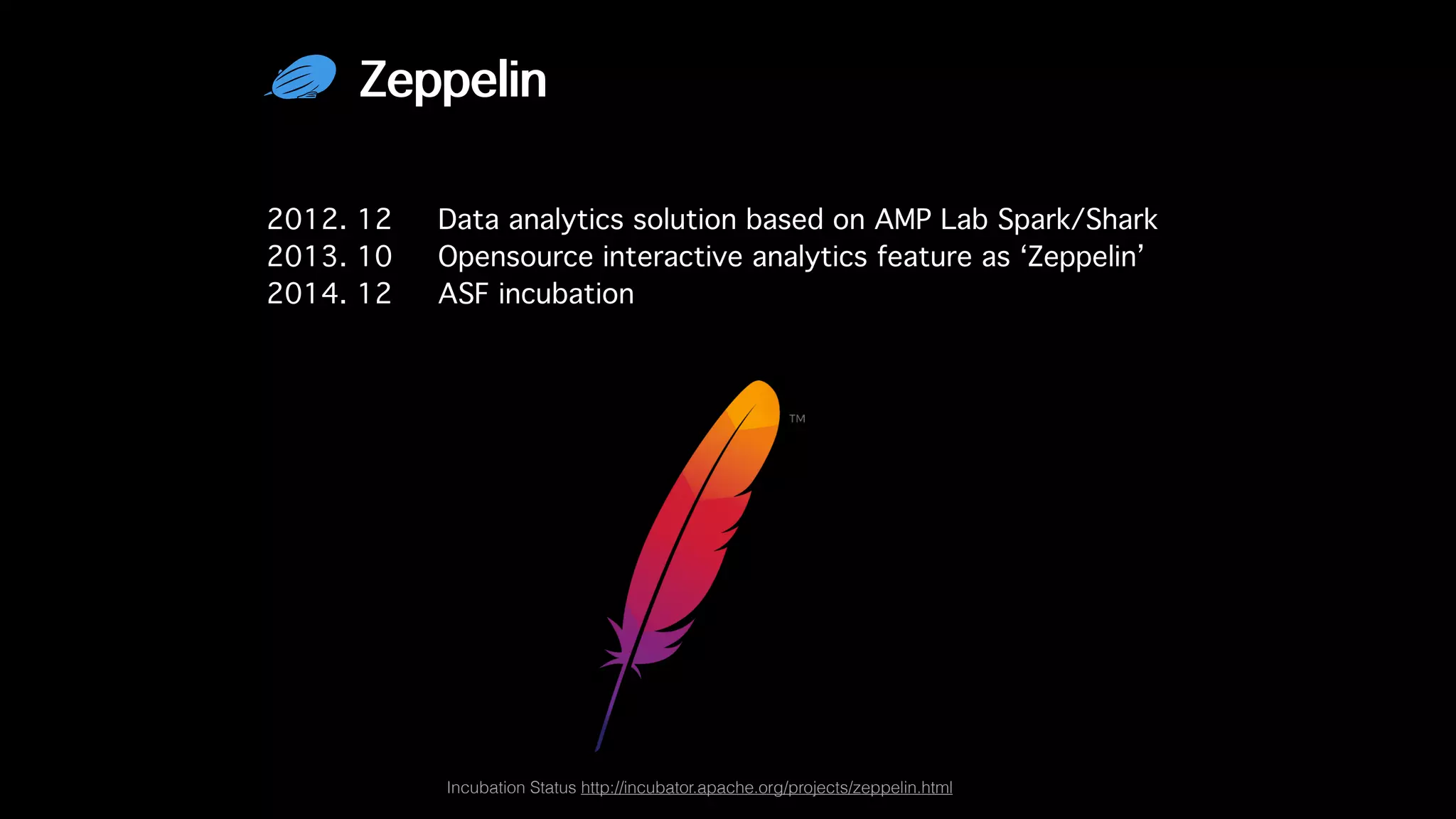 Zeppelin

2012. 12 Data analytics solution based on AMP Lab Spark/Shark
2013. 10 Opensource interactive analytics feature as ‘Zeppelin’
2014. 12 ASF incubation

TM

Incubation Status http://incubator.apache.org/projects/zeppelin.html